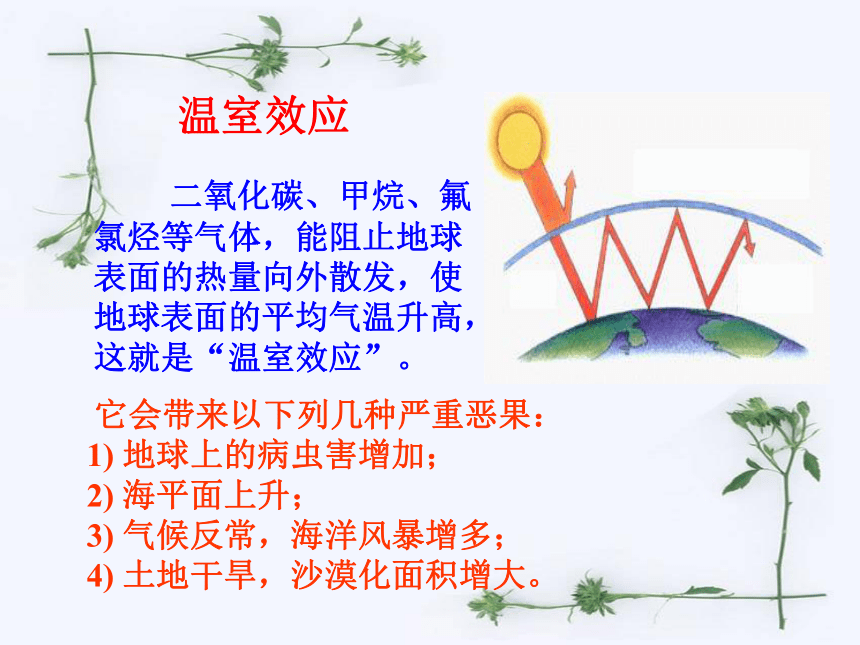 温室效应

二氧化碳、甲烷、氟氯烃等气体，能阻止地球表面的热量向外散发，使地球表面的平均气温升高，这就是“温室效应”。

它会带来以下列几种严重恶果：
1) 地球上的病虫害增加；
2) 海平面上升；
3) 气候反常，海洋风暴增多；
4) 土地干旱，沙漠化面积增大。